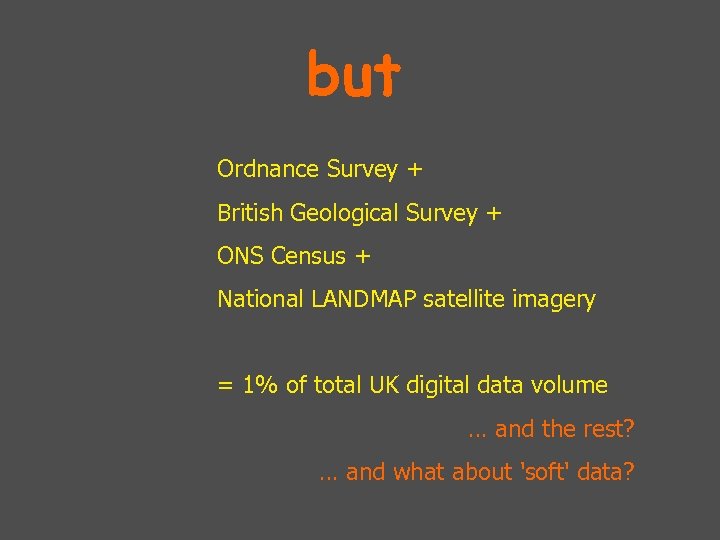 but

Ordnance Survey +

British Geological Survey +

ONS Census +

National LANDMAP satellite imagery

= 1% of total UK digital data volume

… and the rest?

… and what about 'soft' data?